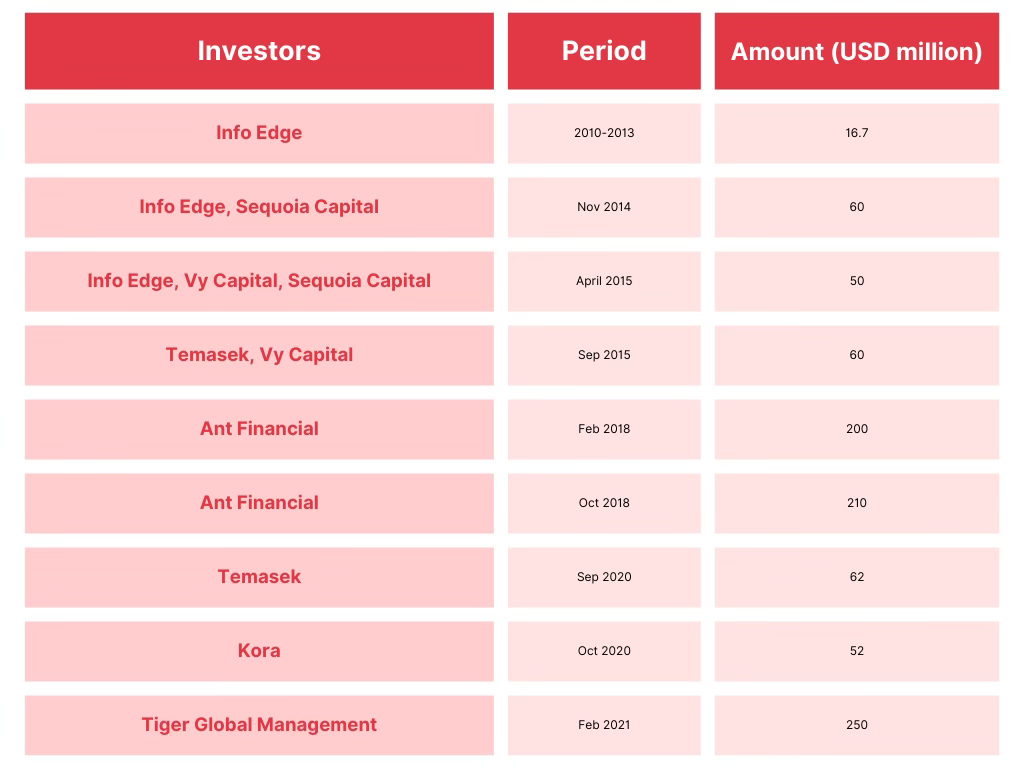 | Investors | Period | Amount (USD million) |
|---|---|---|
| Info Edge | 2010-2013 | 16.7 |
| Info Edge, Sequoia Capital | Nov 2014 | 60 |
| Info Edge, Vy Capital, Sequoia Capital | April 2015 | 50 |
| Temasek, Vy Capital | Sep 2015 | 60 |
| Ant Financial | Feb 2018 | 200 |
| Ant Financial | Oct 2018 | 210 |
| Temasek | Sep 2020 | 62 |
| Kora | Oct 2020 | 52 |
| Tiger Global Management | Feb 2021 | 250 |